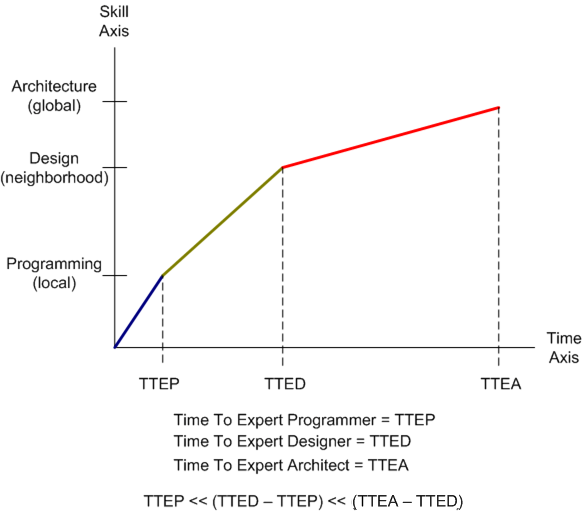 Skill Axis

Architecture (global)

Design (neighborhood)

Programming (local)

Time Axis

TTEP

TTED

TTEA

Time To Expert Programmer = TTEP
Time To Expert Designer = TTED
Time To Expert Architect = TTEA

TTEP << (TTED – TTEP) << (TTEA – TTED)